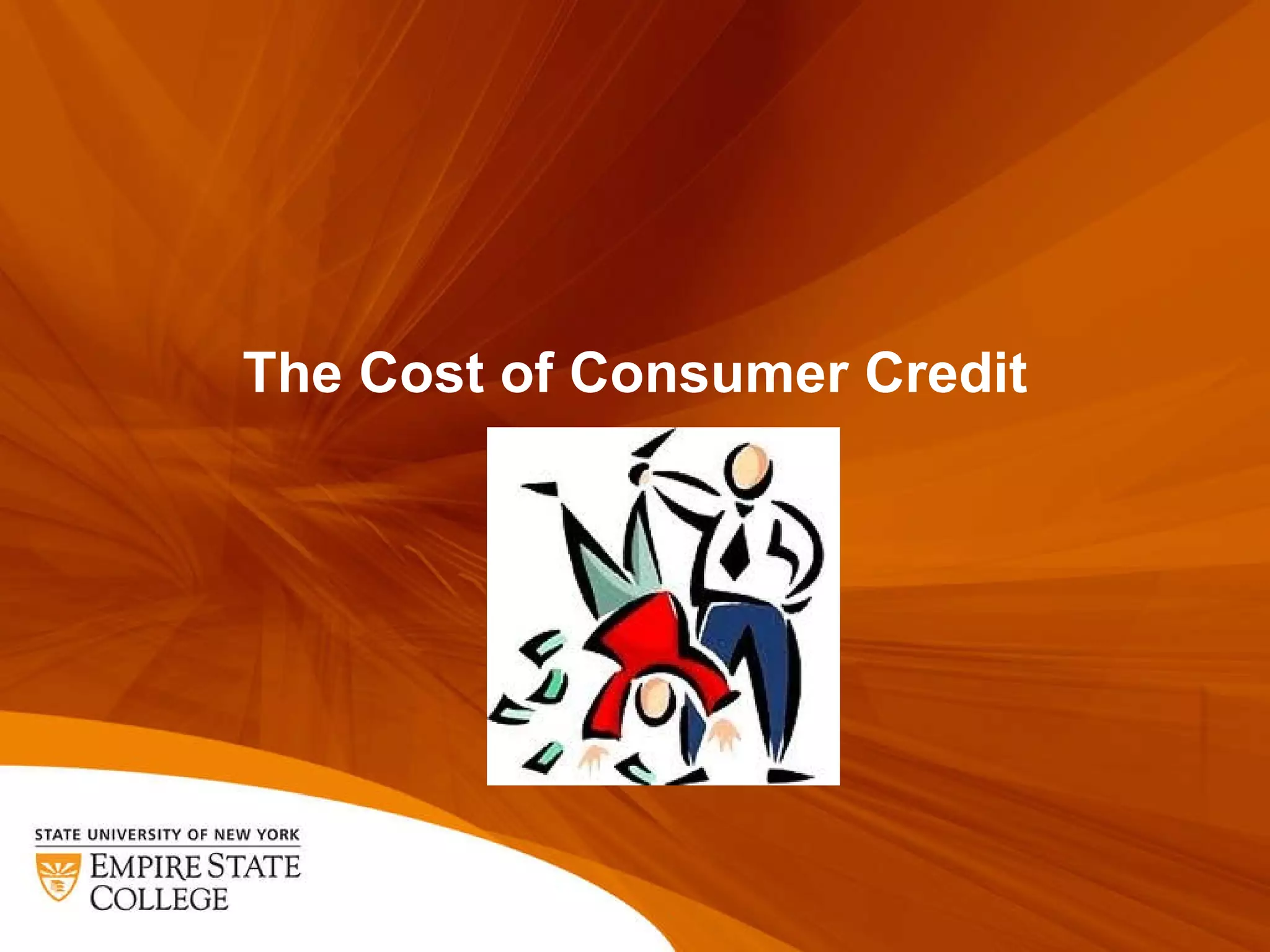 The Cost of Consumer Credit

STATE UNIVERSITY OF NEW YORK
EMPIRE STATE COLLEGE